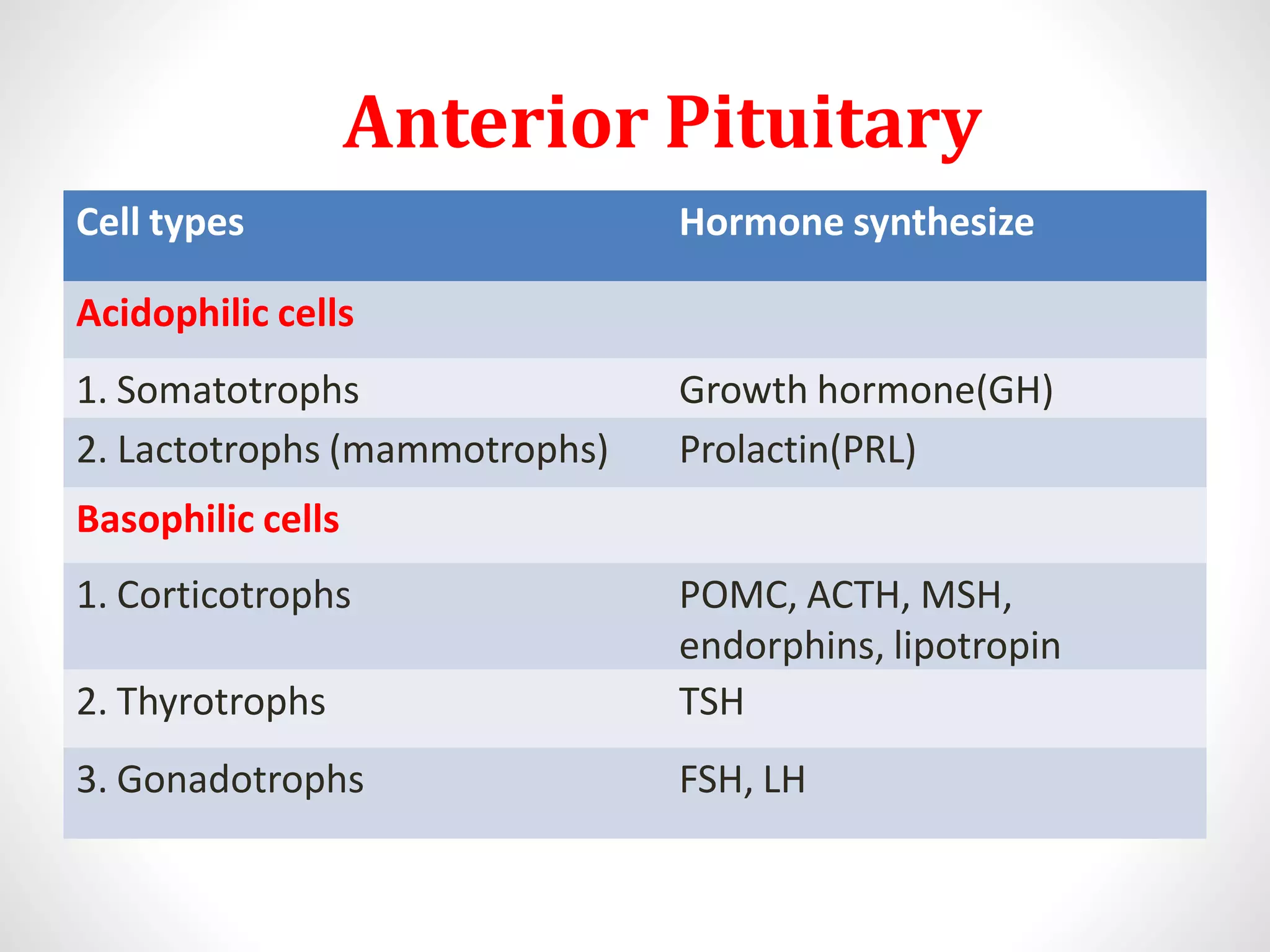 Anterior Pituitary

| Cell types | Hormone synthesize |
|---|---|
| Acidophilic cells | |
| 1. Somatotrophs | Growth hormone(GH) |
| 2. Lactotrophs (mammotrophs) | Prolactin(PRL) |
| Basophilic cells | |
| 1. Corticotrophs | POMC, ACTH, MSH, endorphins, lipotropin |
| 2. Thyrotrophs | TSH |
| 3. Gonadotrophs | FSH, LH |